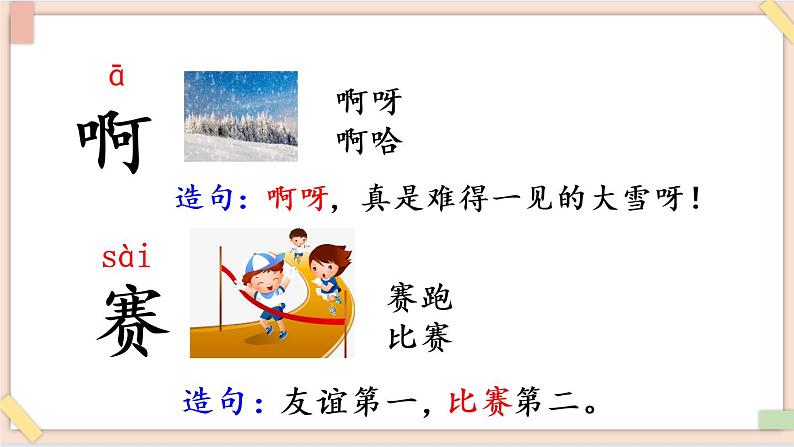 ā
啊

啊呀
啊哈

造句：啊呀，真是难得一见的大雪呀！

sài
赛

赛跑
比赛

造句：友谊第一，比赛第二。